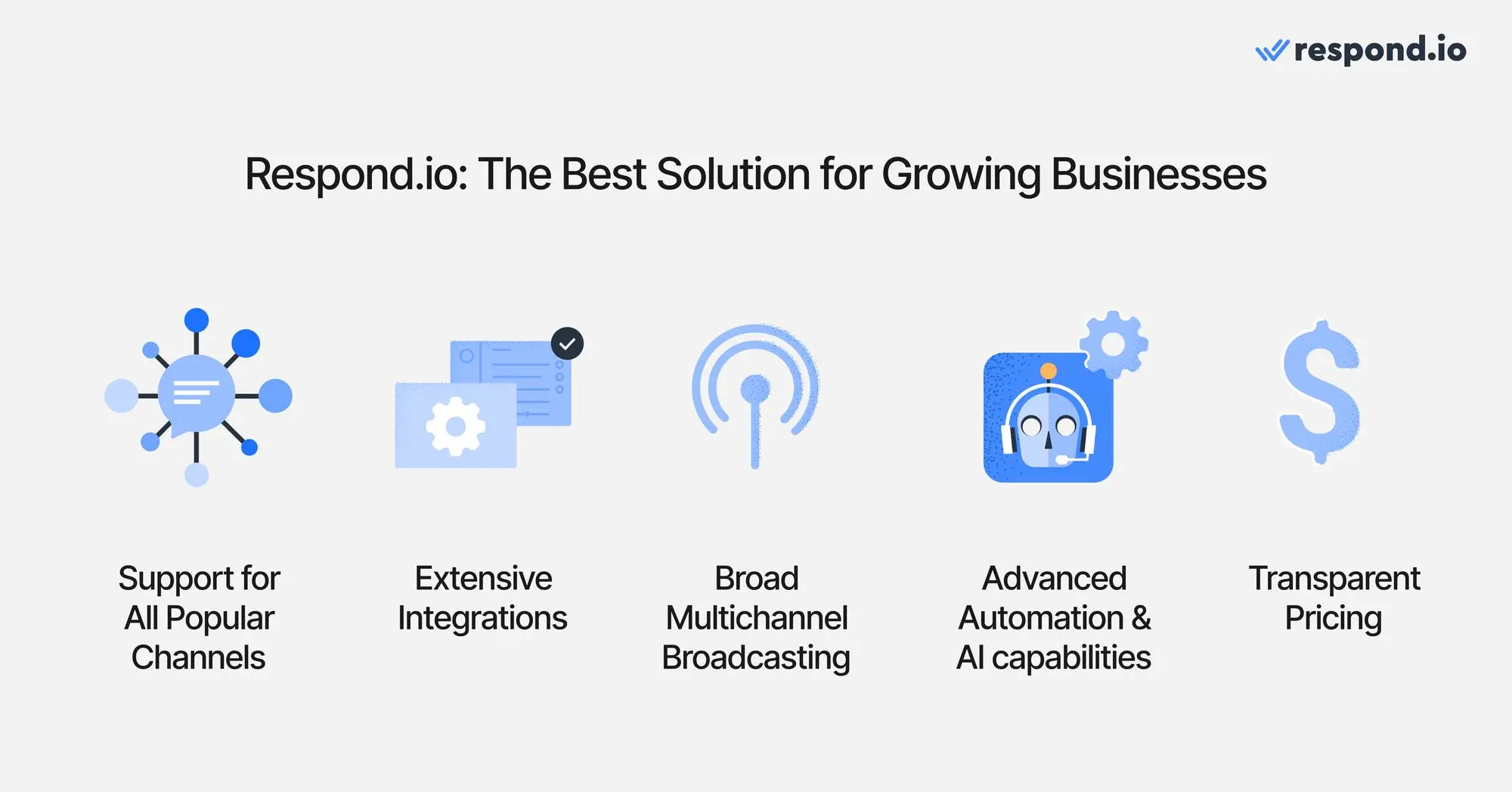 respond.io

Respond.io: The Best Solution for Growing Businesses

Support for All Popular Channels

Extensive Integrations

Broad Multichannel Broadcasting

Advanced Automation & AI capabilities

Transparent Pricing